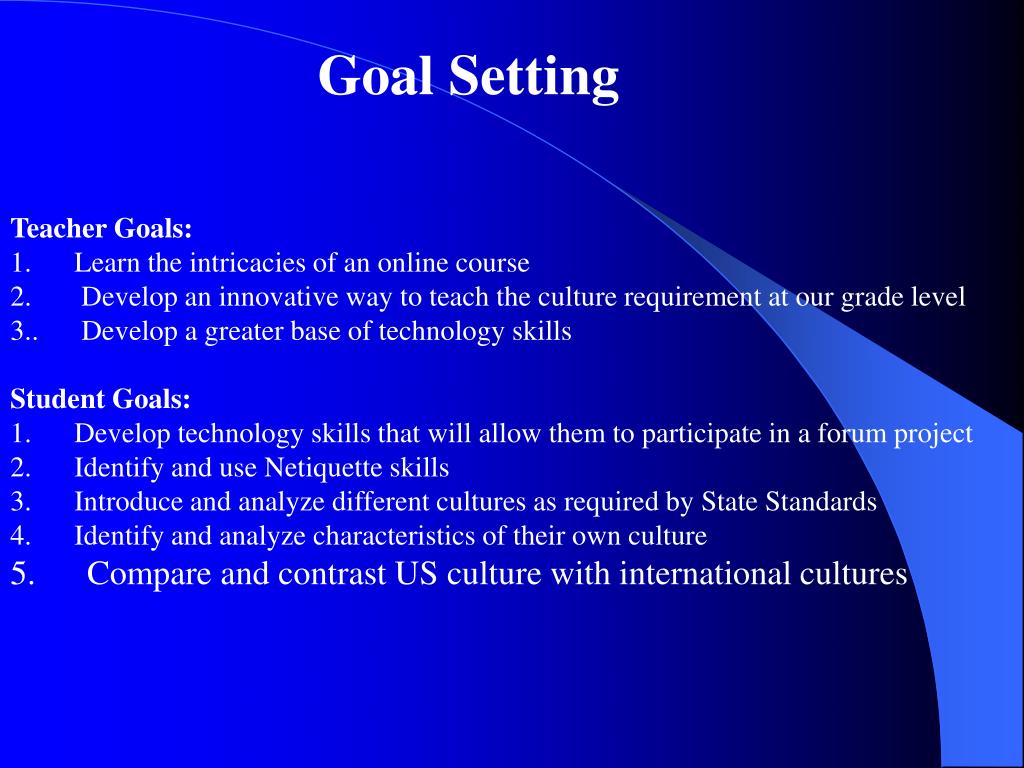 Goal Setting

Teacher Goals:
1. Learn the intricacies of an online course
2. Develop an innovative way to teach the culture requirement at our grade level
3.. Develop a greater base of technology skills

Student Goals:
1. Develop technology skills that will allow them to participate in a forum project
2. Identify and use Netiquette skills
3. Introduce and analyze different cultures as required by State Standards
4. Identify and analyze characteristics of their own culture
5. Compare and contrast US culture with international cultures